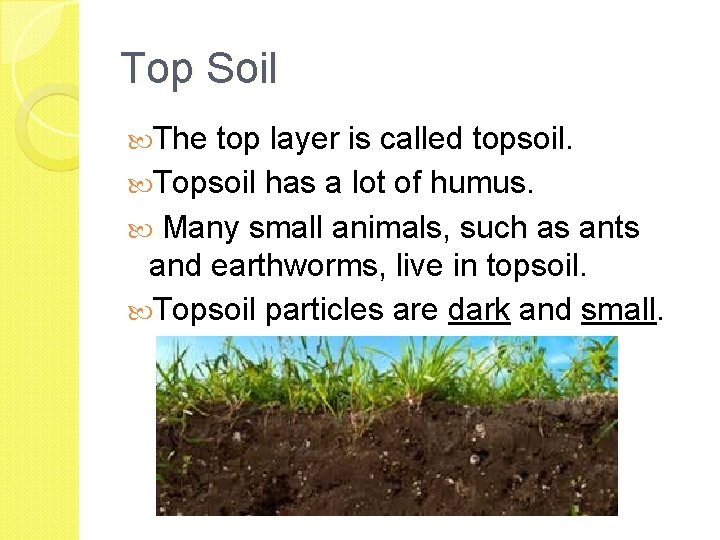 Top Soil

The top layer is called topsoil.

Topsoil has a lot of humus.

Many small animals, such as ants and earthworms, live in topsoil.

Topsoil particles are dark and small.